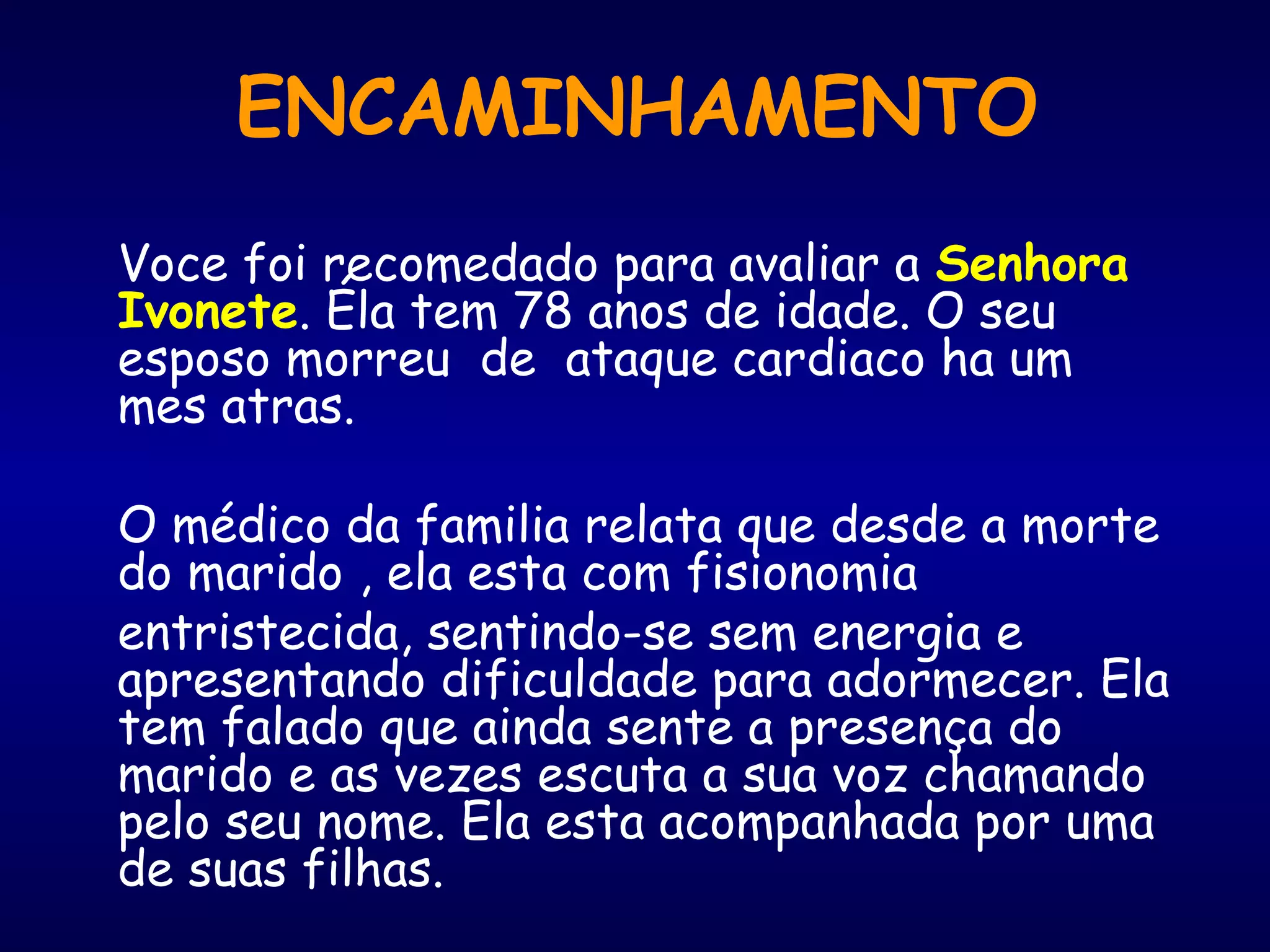 ENCAMINHAMENTO

Voce foi recomedado para avaliar a Senhora Ivonete. Ela tem 78 anos de idade. O seu esposo morreu de ataque cardiaco ha um mes atras.

O médico da familia relata que desde a morte do marido , ela esta com fisionomia entristecida, sentindo-se sem energia e apresentando dificuldade para adormecer. Ela tem falado que ainda sente a presença do marido e as vezes escuta a sua voz chamando pelo seu nome. Ela esta acompanhada por uma de suas filhas.